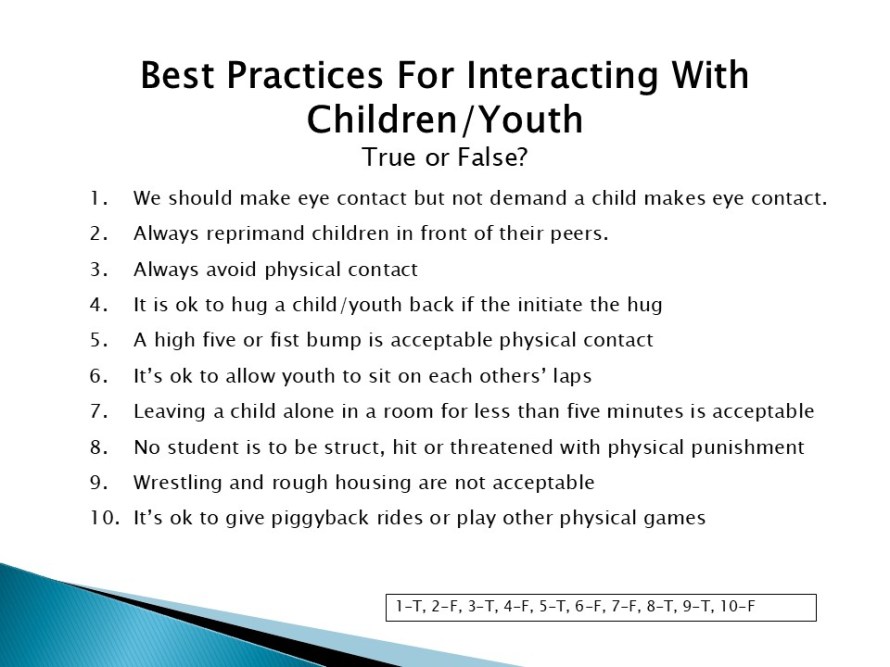 Best Practices For Interacting With Children/Youth
True or False?

1. We should make eye contact but not demand a child makes eye contact.
2. Always reprimand children in front of their peers.
3. Always avoid physical contact
4. It is ok to hug a child/youth back if the initiate the hug
5. A high five or fist bump is acceptable physical contact
6. It's ok to allow youth to sit on each others' laps
7. Leaving a child alone in a room for less than five minutes is acceptable
8. No student is to be struct, hit or threatened with physical punishment
9. Wrestling and rough housing are not acceptable
10. It's ok to give piggyback rides or play other physical games

1-T, 2-F, 3-T, 4-F, 5-T, 6-F, 7-F, 8-T, 9-T, 10-F